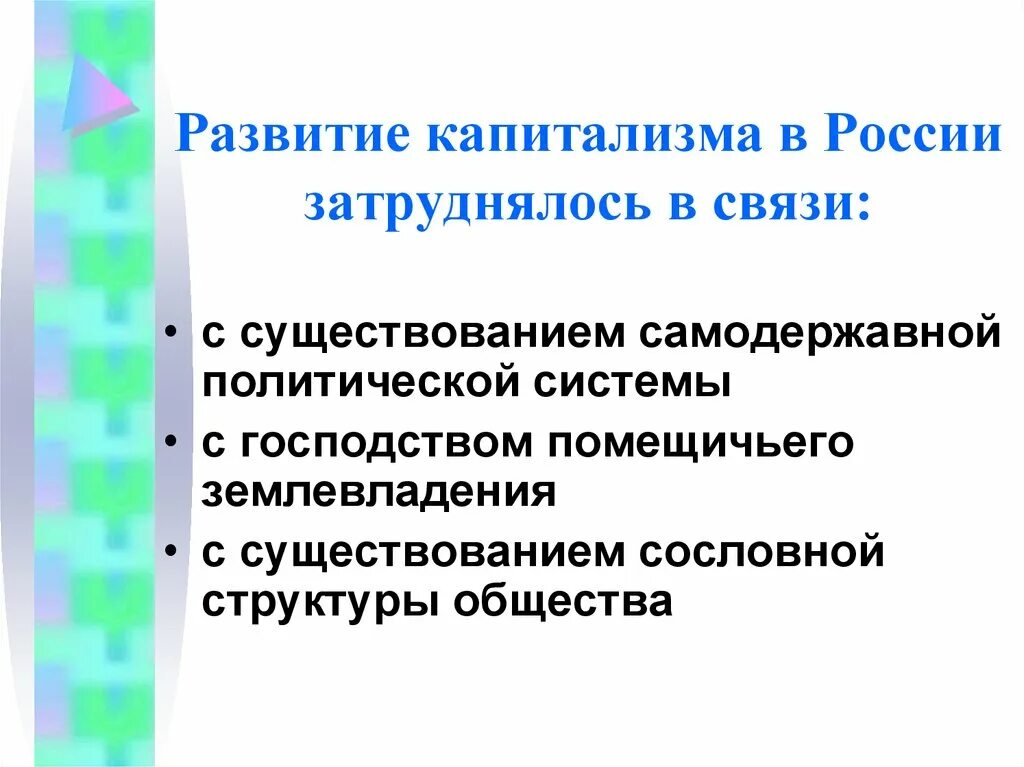 Развитие капитализма в России затруднялось в связи:

• с существованием самодержавной политической системы
• с господством помещичьего землевладения
• с существованием сословной структуры общества